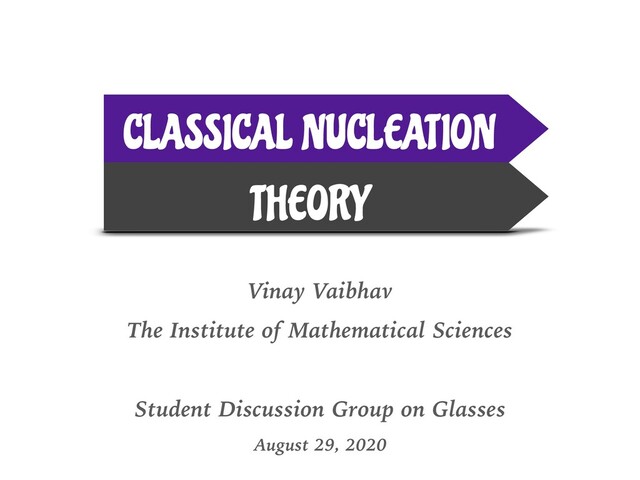 CLASSICAL NUCLEATION

THEORY

Vinay Vaibhav

The Institute of Mathematical Sciences

Student Discussion Group on Glasses

August 29, 2020